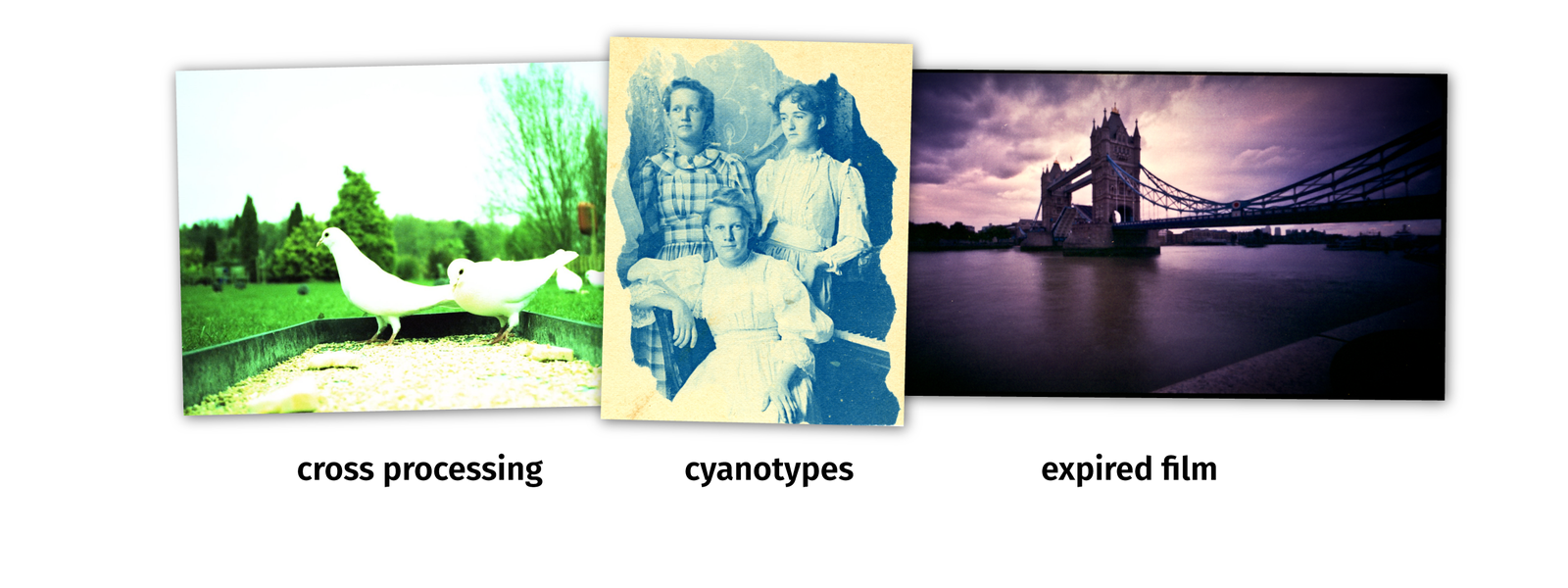 cross processing

cyanotypes

expired film